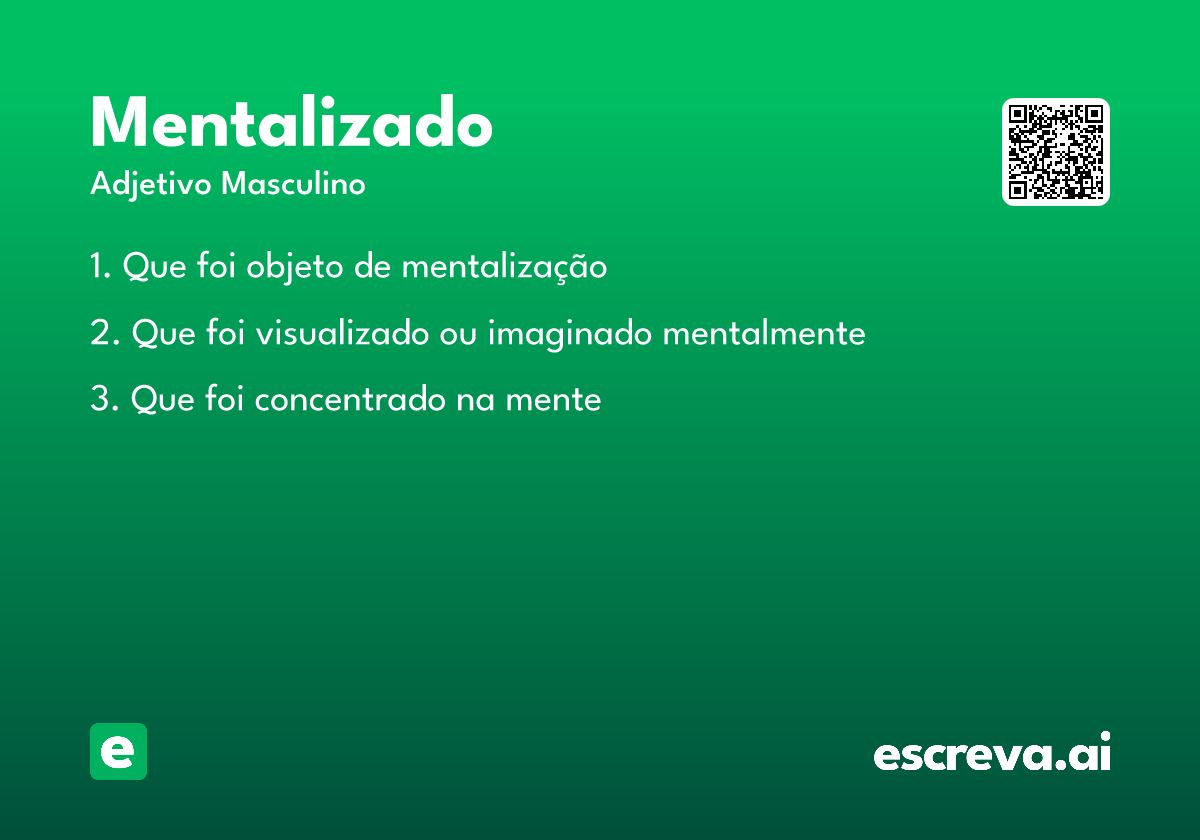 Mentalizado

Adjetivo Masculino

1. Que foi objeto de mentalização

2. Que foi visualizado ou imaginado mentalmente

3. Que foi concentrado na mente

e

escreva.ai